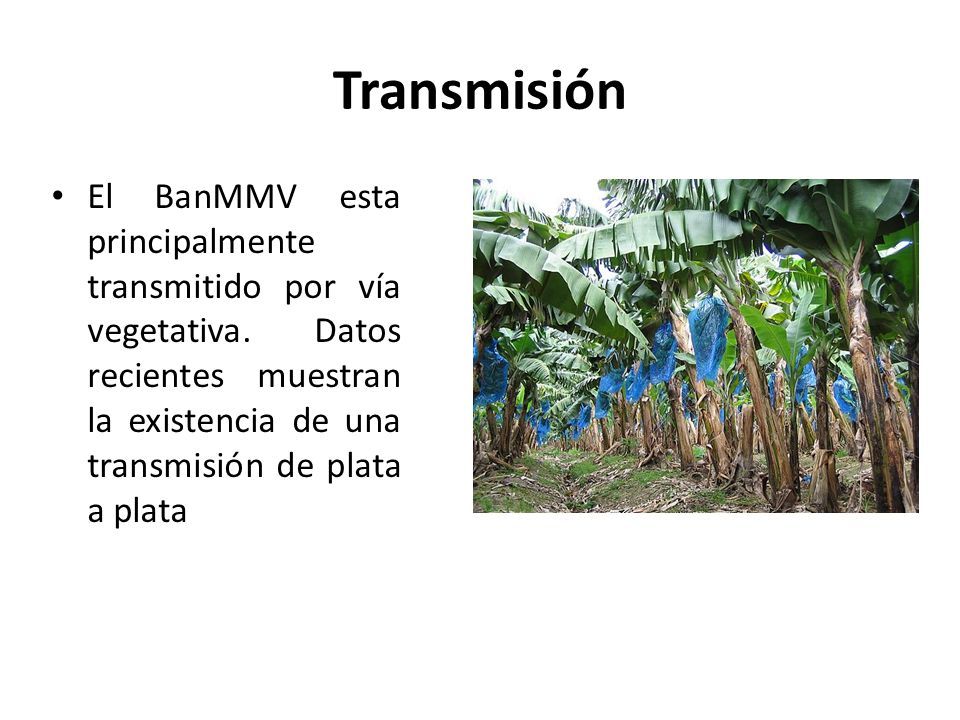 Transmisión

• El BanMMV esta principalmente transmitido por vía vegetativa. Datos recientes muestran la existencia de una transmisión de plata a plata